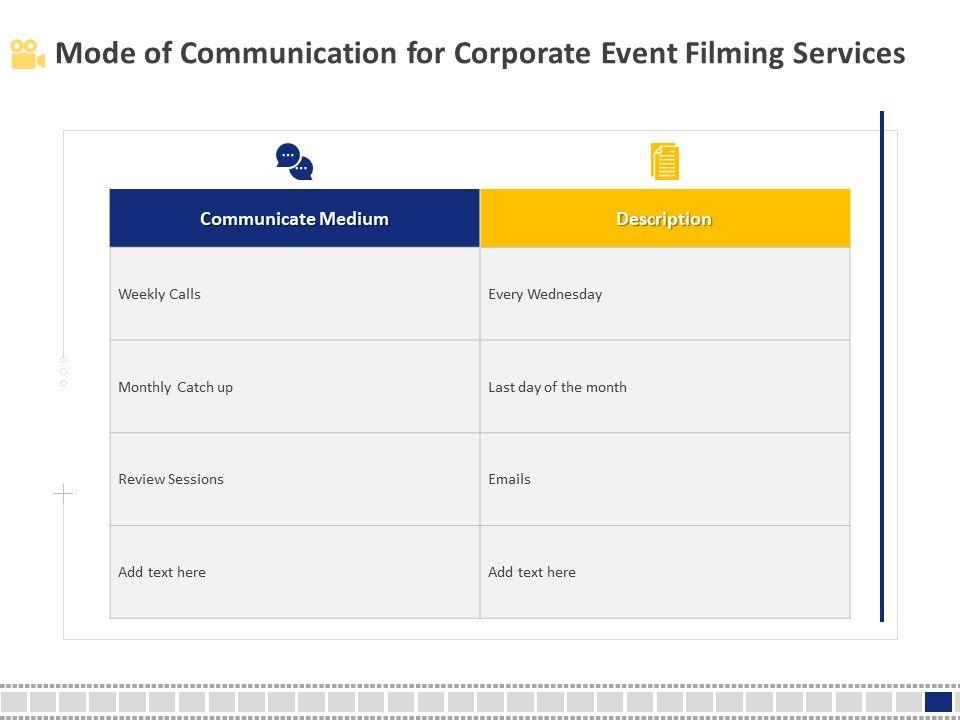 Mode of Communication for Corporate Event Filming Services

| Communicate Medium | Description |
|---|---|
| Weekly Calls | Every Wednesday |
| Monthly Catch up | Last day of the month |
| Review Sessions | Emails |
| Add text here | Add text here |